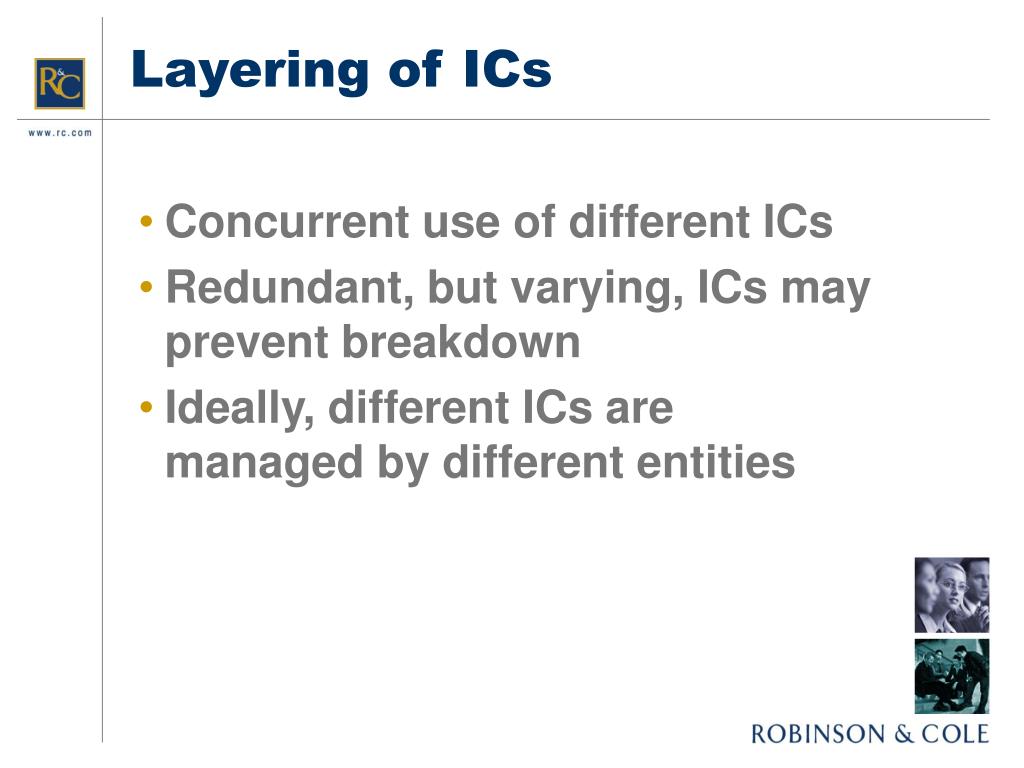 R&C

www.rc.com

Layering of ICs

• Concurrent use of different ICs
• Redundant, but varying, ICs may prevent breakdown
• Ideally, different ICs are managed by different entities

ROBINSON & COLE